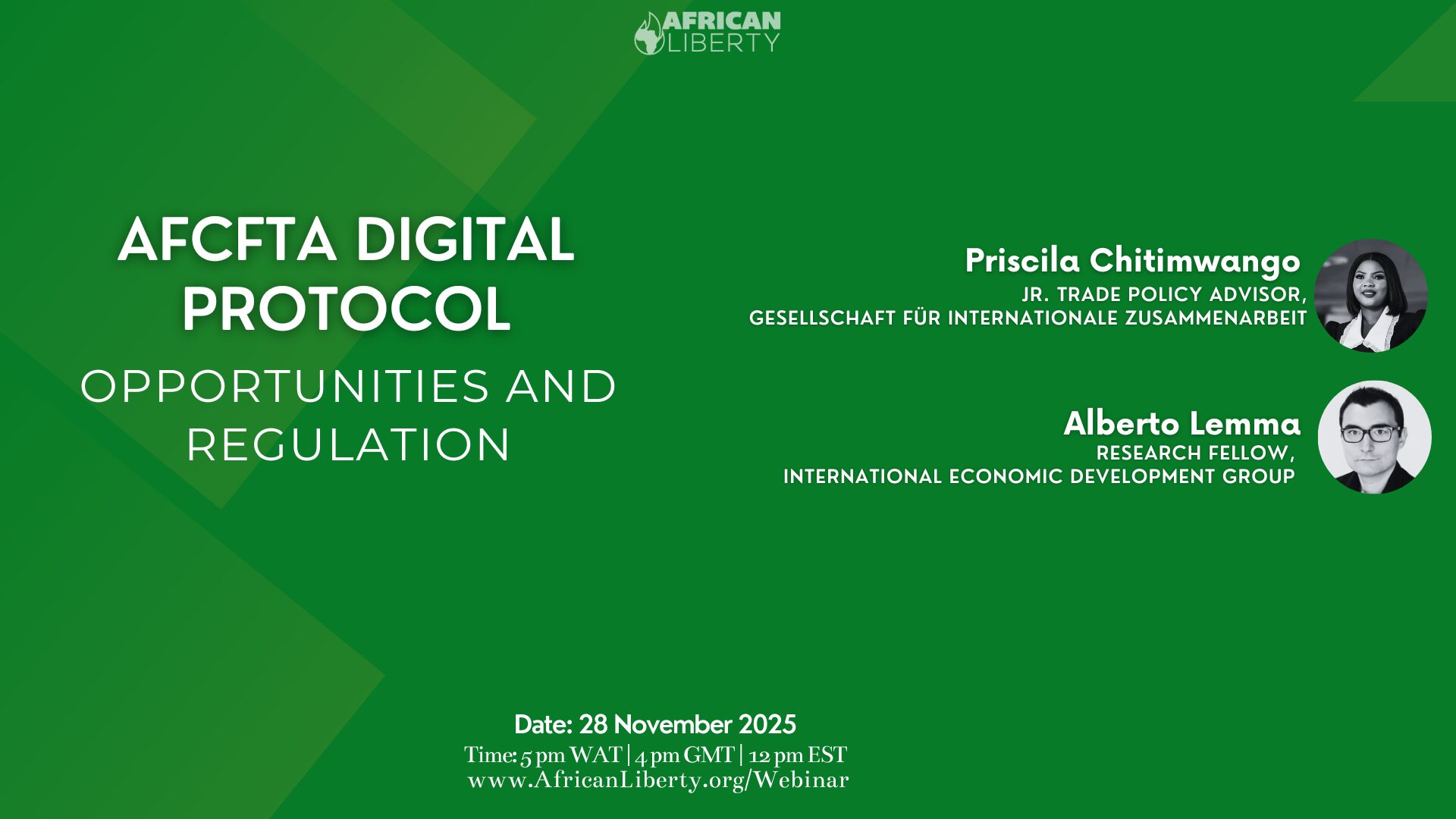 AFRICAN LIBERTY

AFCFTA DIGITAL PROTOCOL

OPPORTUNITIES AND REGULATION

Priscila Chitimwango
JR. TRADE POLICY ADVISOR,
GESELLSCHAFT FÜR INTERNATIONALE ZUSAMMENARBEIT

Alberto Lemma
RESEARCH FELLOW,
INTERNATIONAL ECONOMIC DEVELOPMENT GROUP

Date: 28 November 2025
Time: 5 pm WAT | 4 pm GMT | 12 pm EST
www.AfricanLiberty.org/Webinar